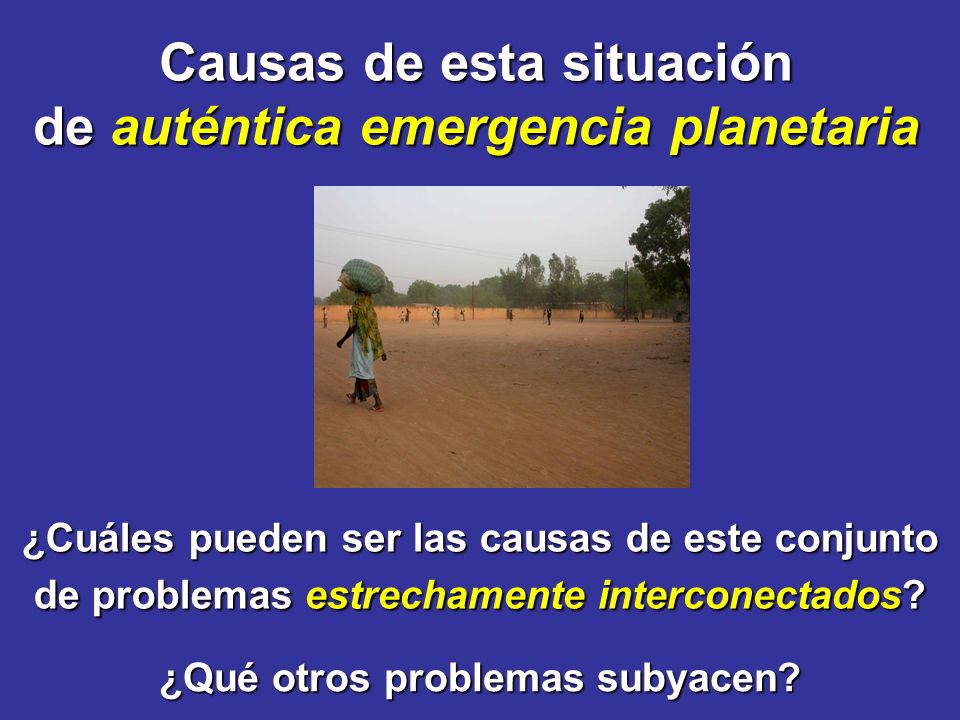 Causas de esta situación de auténtica emergencia planetaria

¿Cuáles pueden ser las causas de este conjunto de problemas estrechamente interconectados?

¿Qué otros problemas subyacen?